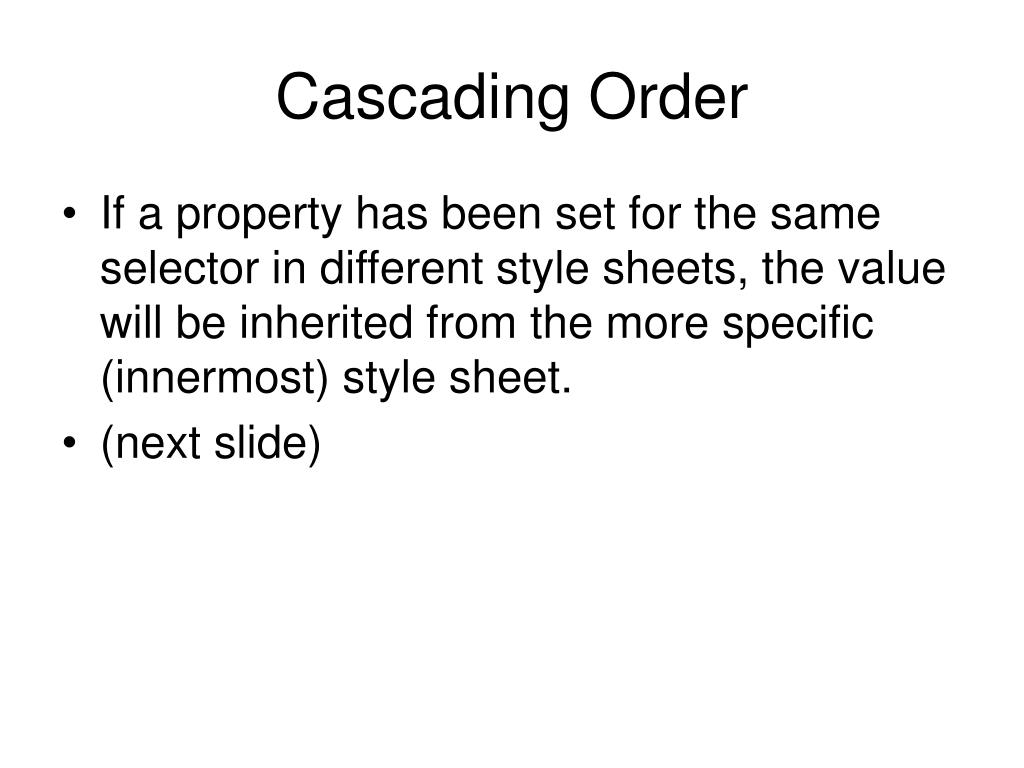 Cascading Order

• If a property has been set for the same selector in different style sheets, the value will be inherited from the more specific (innermost) style sheet.
• (next slide)